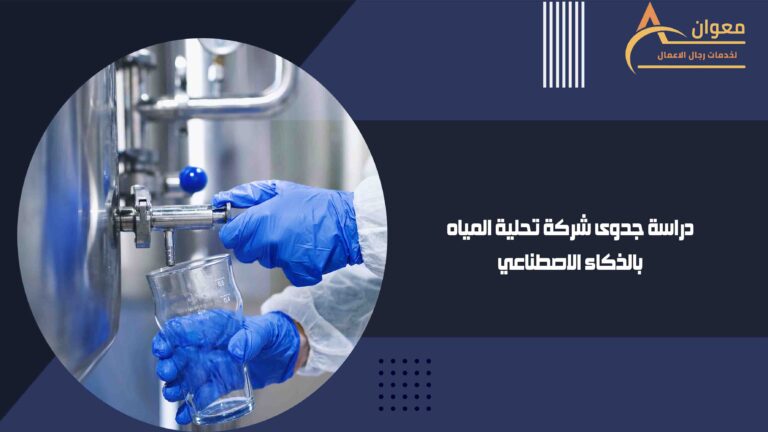 معوان
لخدمات رجال الاعمال

دراسة جدوى شركة تحلية المياه بالذكاء الاصطناعي